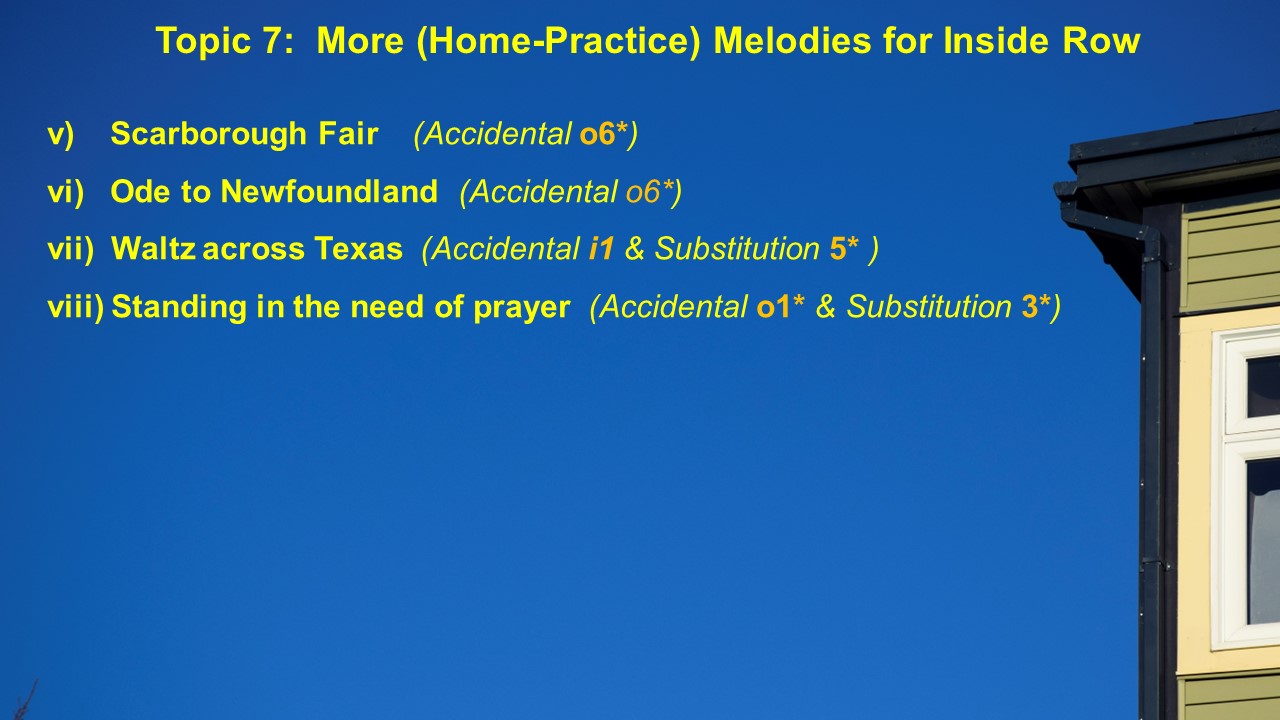 Topic 7: More (Home-Practice) Melodies for Inside Row

v) Scarborough Fair (Accidental o6*)

vi) Ode to Newfoundland (Accidental o6*)

vii) Waltz across Texas (Accidental i1 & Substitution 5* )

viii) Standing in the need of prayer (Accidental o1* & Substitution 3*)